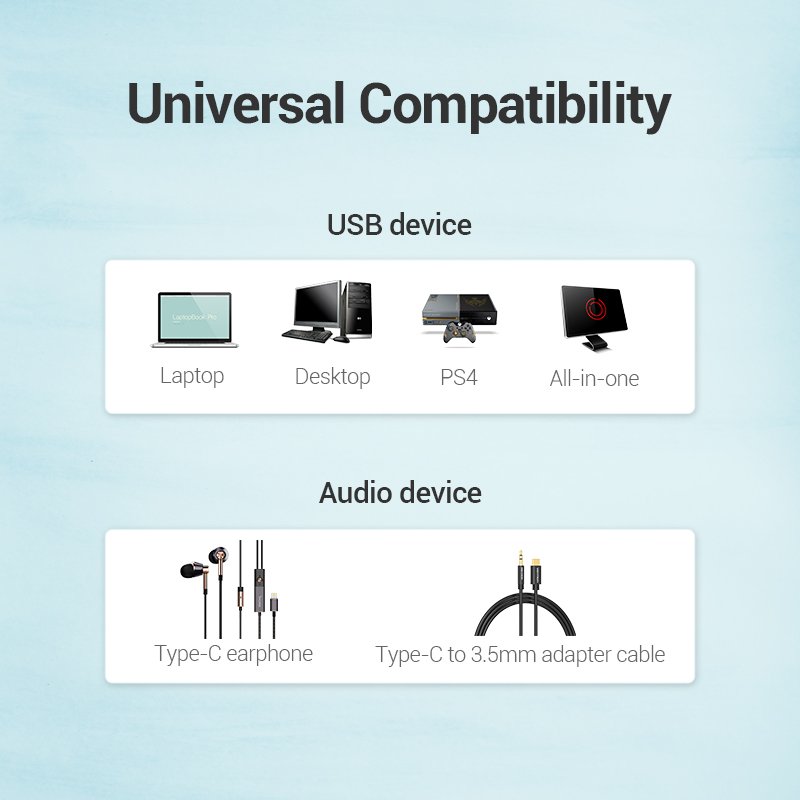 Universal Compatibility

USB device

LaptopBook Pro

Laptop

Desktop

PS4

All-in-one

Audio device

Type-C earphone

Type-C to 3.5mm adapter cable